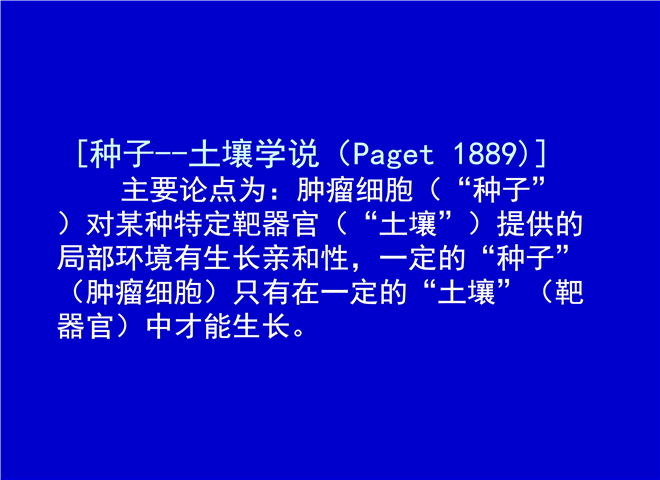 [种子--土壤学说（Paget 1889)]

主要论点为：肿瘤细胞（“种子”）对某种特定靶器官（“土壤”）提供的局部环境有生长亲和性，一定的“种子”（肿瘤细胞）只有在一定的“土壤”（靶器官）中才能生长。